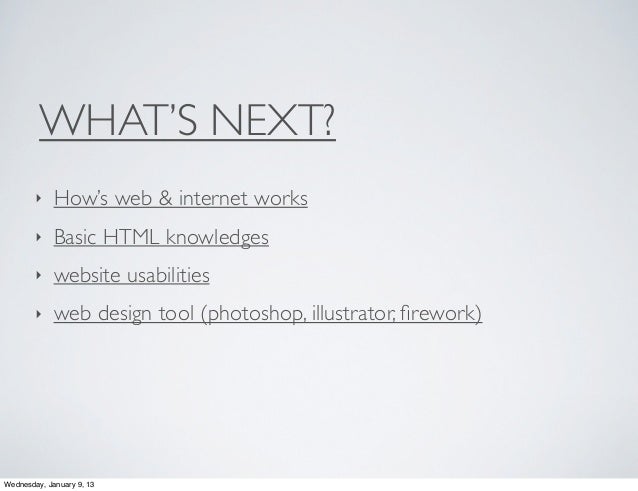 WHAT'S NEXT?

‣ How's web & internet works

‣ Basic HTML knowledges

‣ website usabilities

‣ web design tool (photoshop, illustrator, firework)

Wednesday, January 9, 13